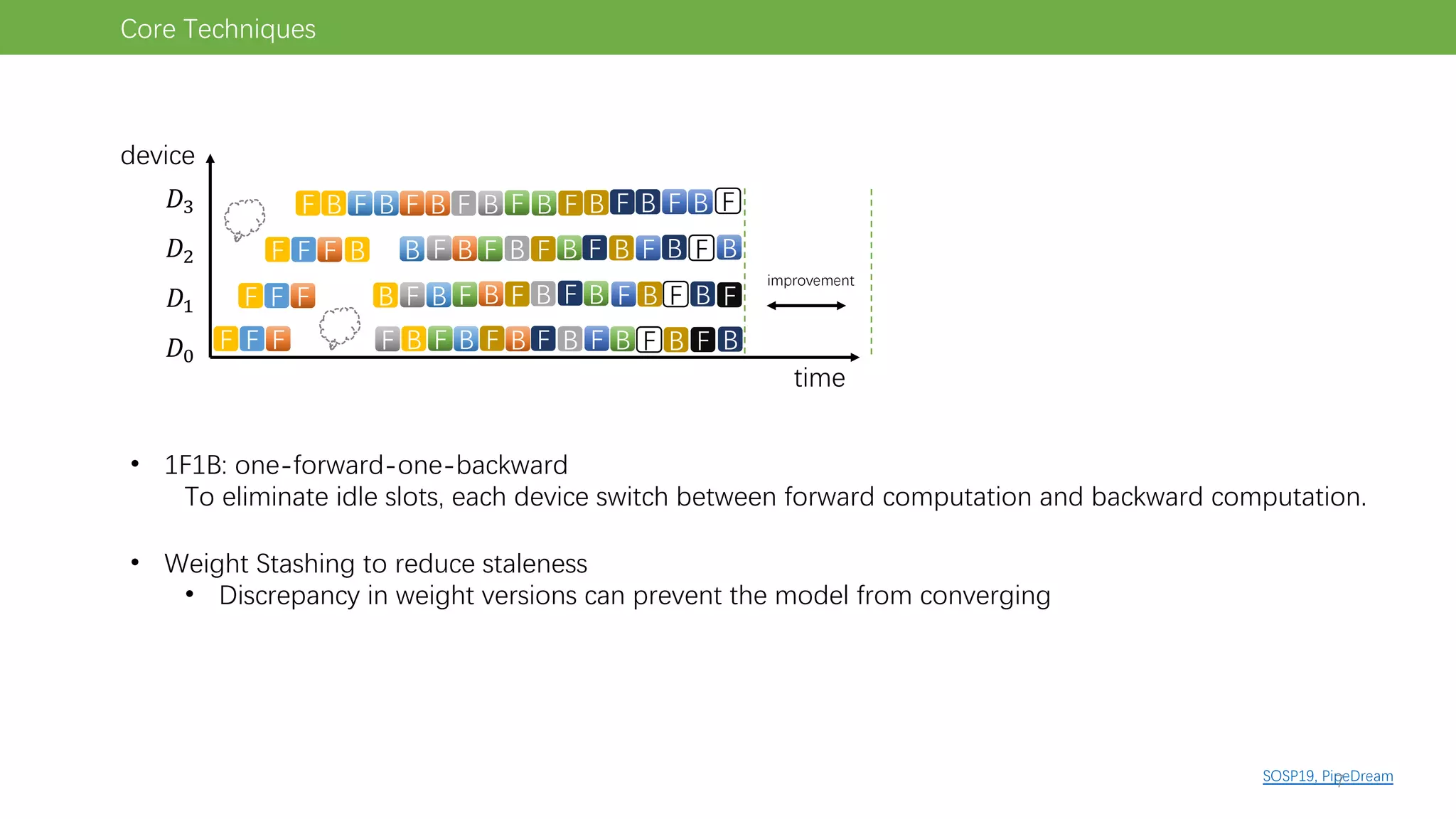 Core Techniques

device

$D_3$ F B F B F B F B F B F B F B F B F

$D_2$ F F F B B F B F B F B F B F B F B

$D_1$ F F F B F B F B F B F B F B F B F

$D_0$ F F F F B F B F B F B F B F B F B

improvement

time

• 1F1B: one-forward-one-backward
To eliminate idle slots, each device switch between forward computation and backward computation.

• Weight Stashing to reduce staleness
• Discrepancy in weight versions can prevent the model from converging

SOSP19, PipeDream